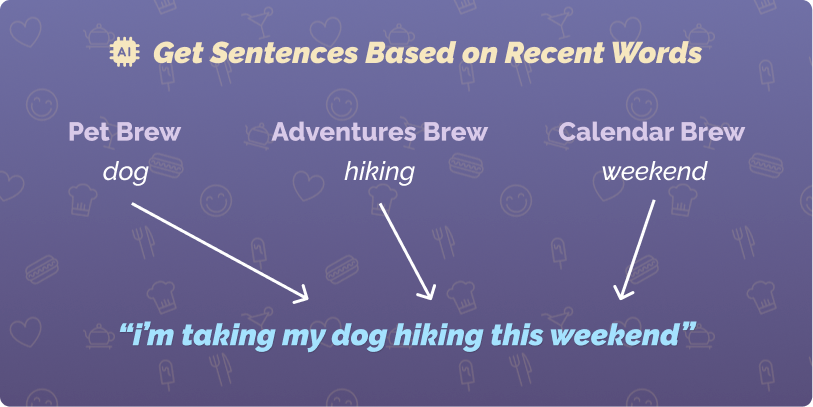 AI Get Sentences Based on Recent Words

Pet Brew
dog

Adventures Brew
hiking

Calendar Brew
weekend

"i'm taking my dog hiking this weekend"